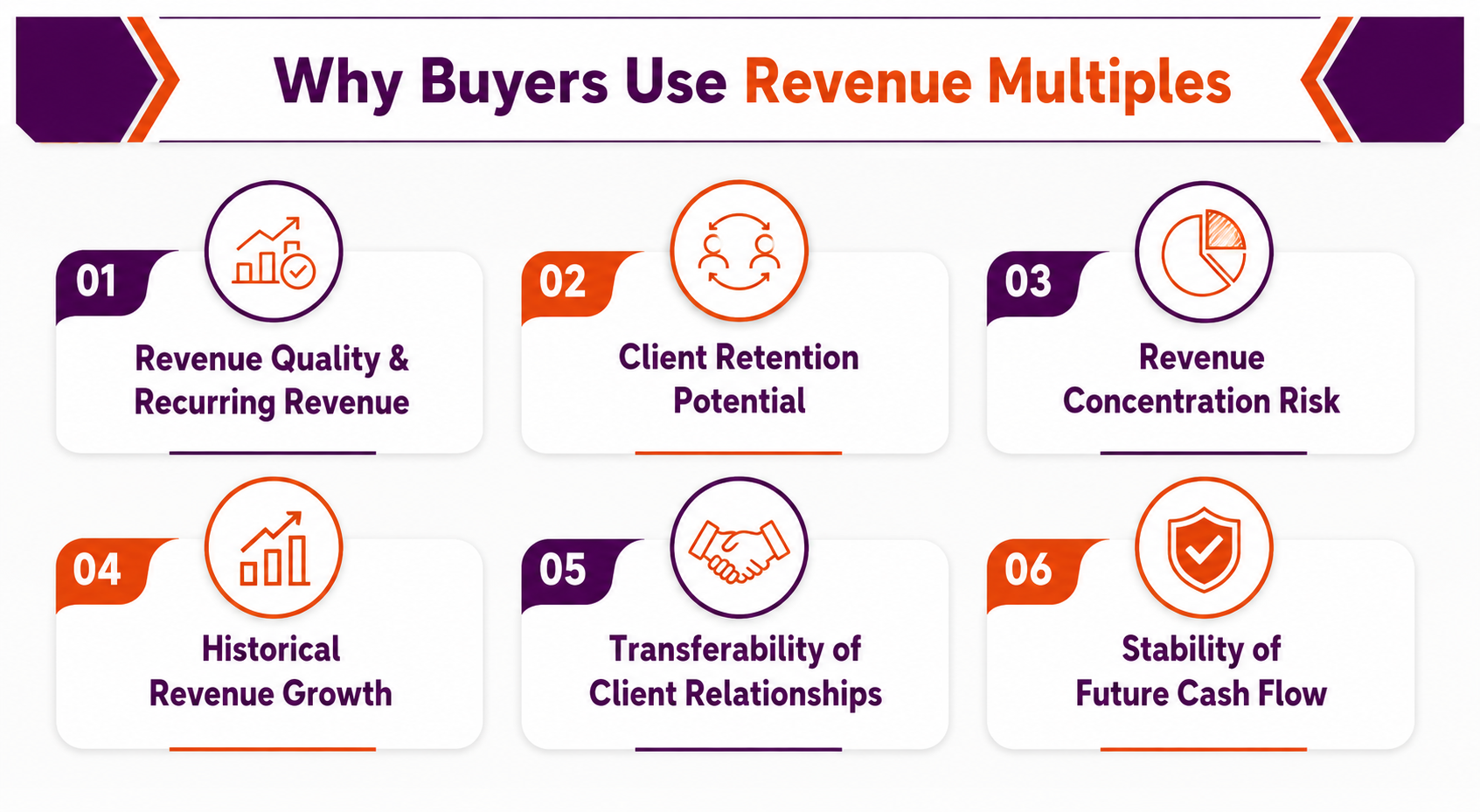 Why Buyers Use Revenue Multiples

01
Revenue Quality & Recurring Revenue

02
Client Retention Potential

03
Revenue Concentration Risk

04
Historical Revenue Growth

05
Transferability of Client Relationships

06
Stability of Future Cash Flow